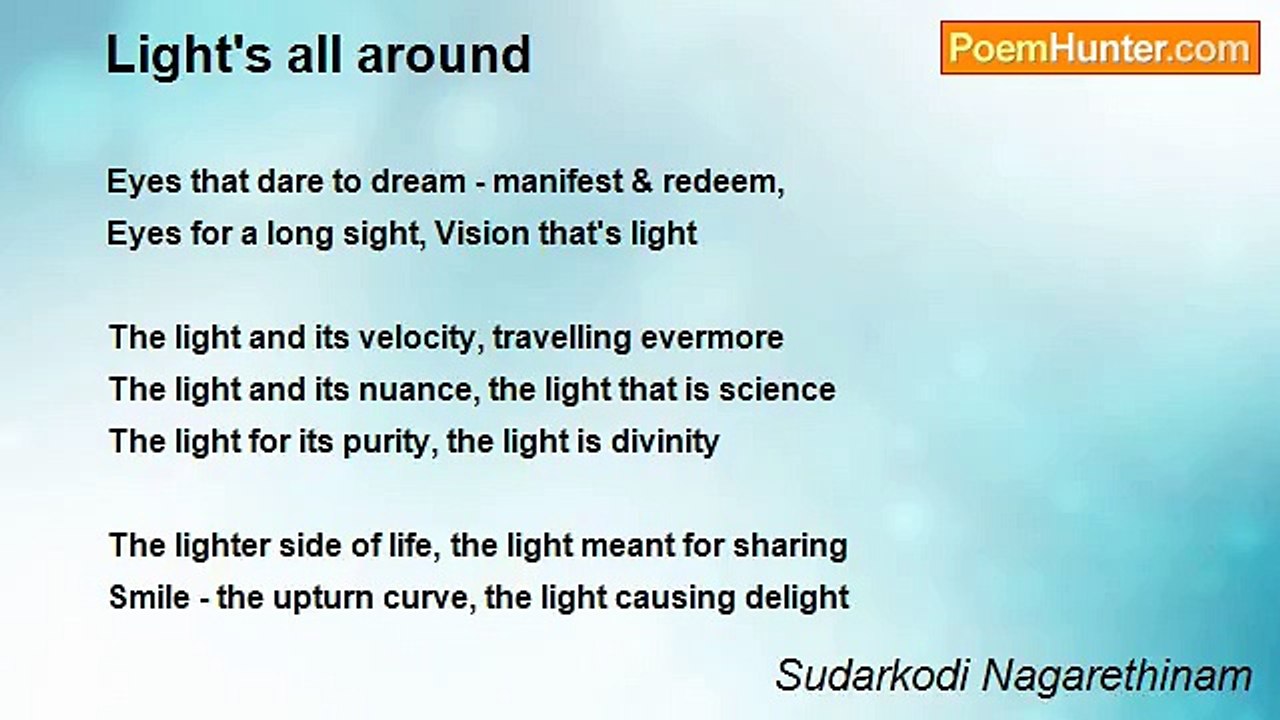 Light's all around

PoemHunter.com

Eyes that dare to dream - manifest & redeem,
Eyes for a long sight, Vision that's light

The light and its velocity, travelling evermore
The light and its nuance, the light that is science
The light for its purity, the light is divinity

The lighter side of life, the light meant for sharing
Smile - the upturn curve, the light causing delight

Sudarkodi Nagarethinam